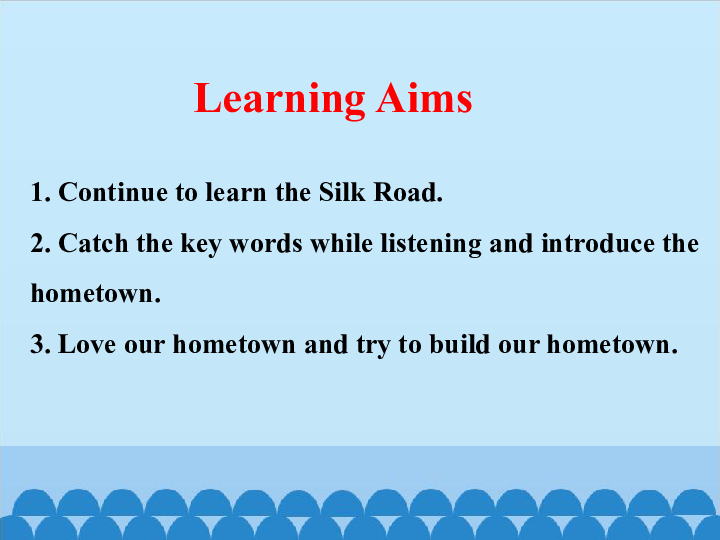 Learning Aims

1. Continue to learn the Silk Road.

2. Catch the key words while listening and introduce the hometown.

3. Love our hometown and try to build our hometown.